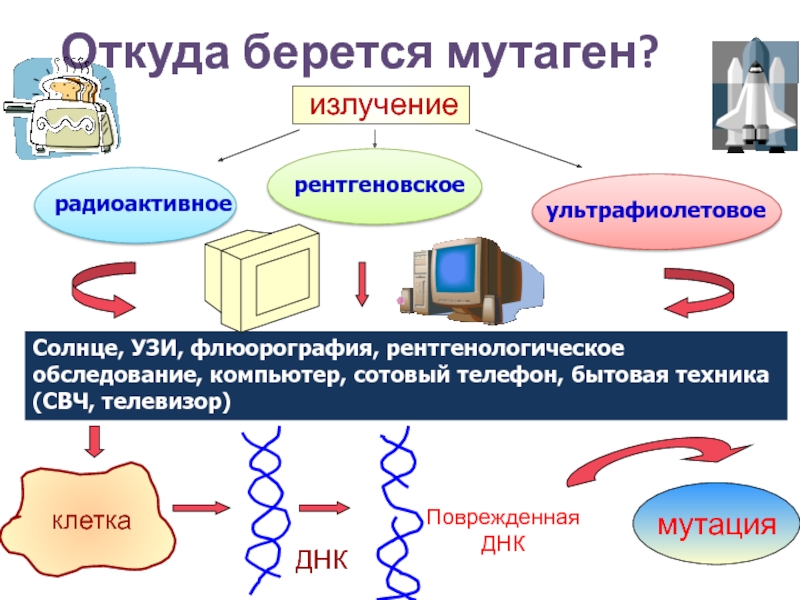 Откуда берется мутаген?

излучение

радиоактивное

рентгеновское

ультрафиолетовое

Солнце, УЗИ, флюорография, рентгенологическое обследование, компьютер, сотовый телефон, бытовая техника (СВЧ, телевизор)

клетка

ДНК

Поврежденная ДНК

мутация